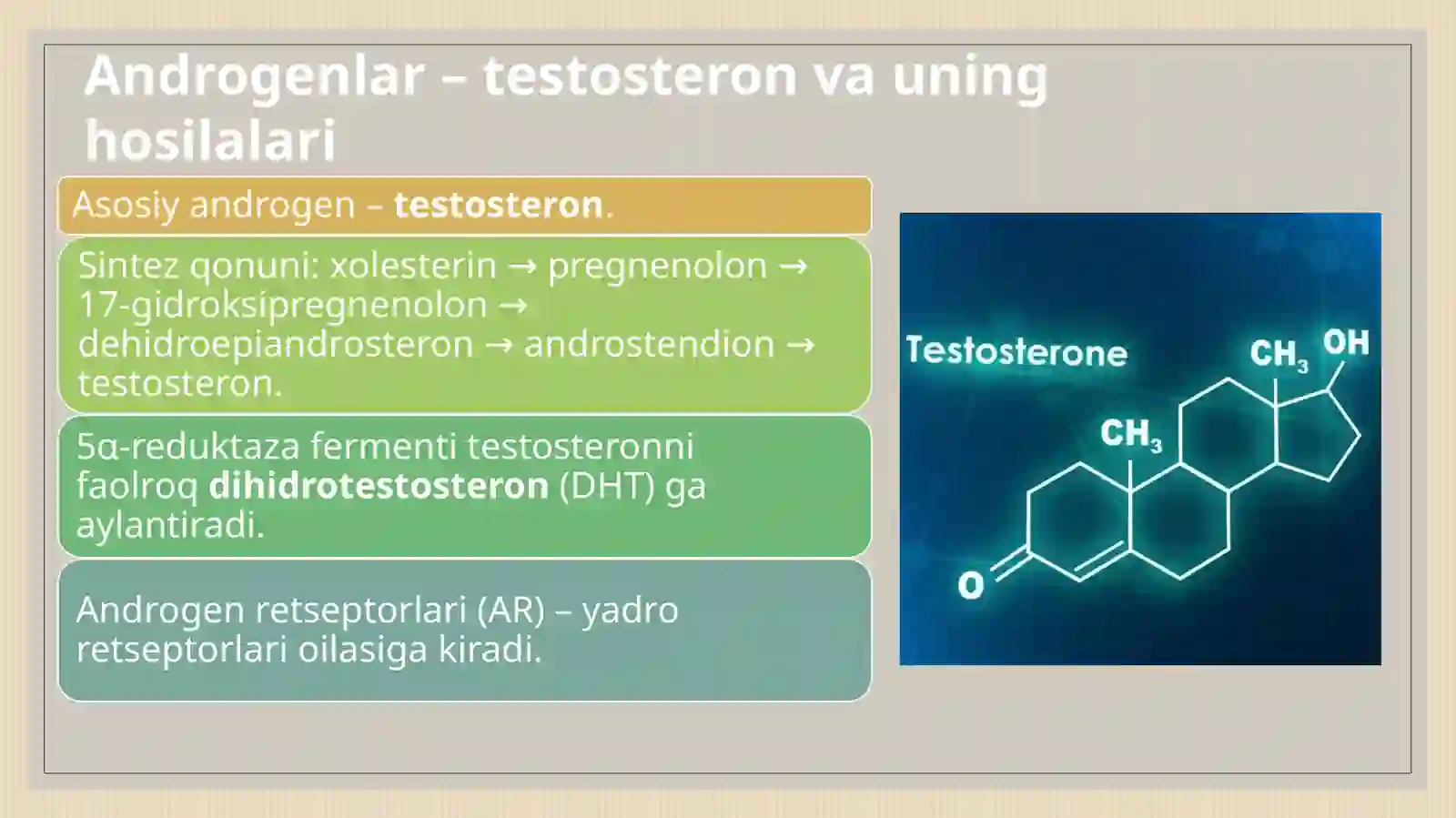 Androgenlar – testosteron va uning hosilalari

Asosiy androgen – testosteron.

Sintez qonuni: xolesterin → pregnenolon → 17-gidroksipregnenolon → dehidroepiandrosteron → androstendion → testosteron.

5α-reduktaza fermenti testosteronni faolroq dihidrotestosteron (DHT) ga aylantiradi.

Androgen retseptorlari (AR) – yadro retseptorlari oilasiga kiradi.

Testosterone

$CH_3$ OH

$CH_3$

O